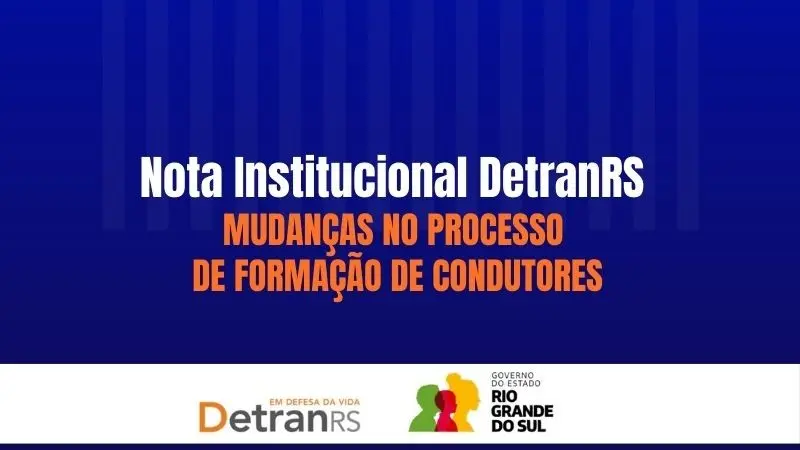 Nota Institucional DetranRS
MUDANÇAS NO PROCESSO
DE FORMAÇÃO DE CONDUTORES

EM DEFESA DA VIDA
DetranRS

GOVERNO DO ESTADO
RIO GRANDE DO SUL